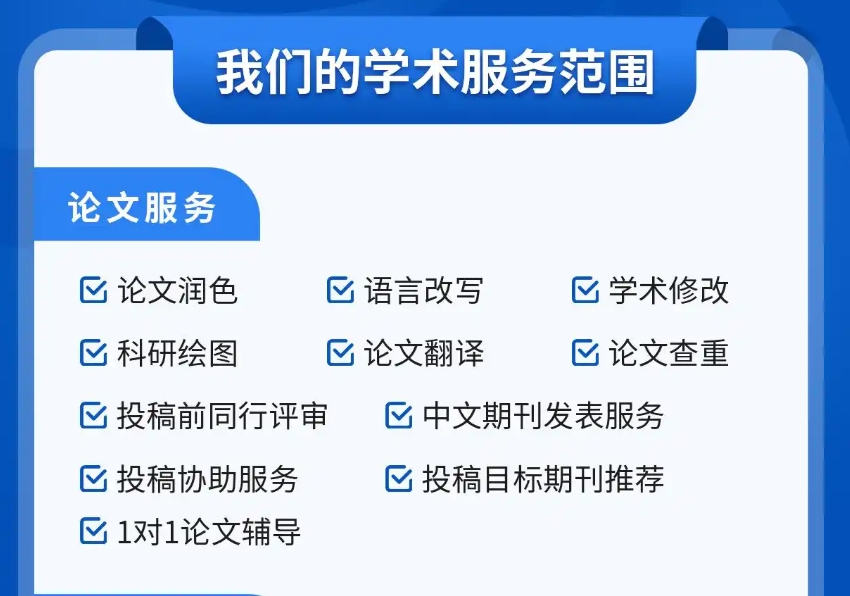 我们的学术服务范围

论文服务

论文润色 语言改写 学术修改
科研绘图 论文翻译 论文查重
投稿前同行评审 中文期刊发表服务
投稿协助服务 投稿目标期刊推荐
1对1论文辅导